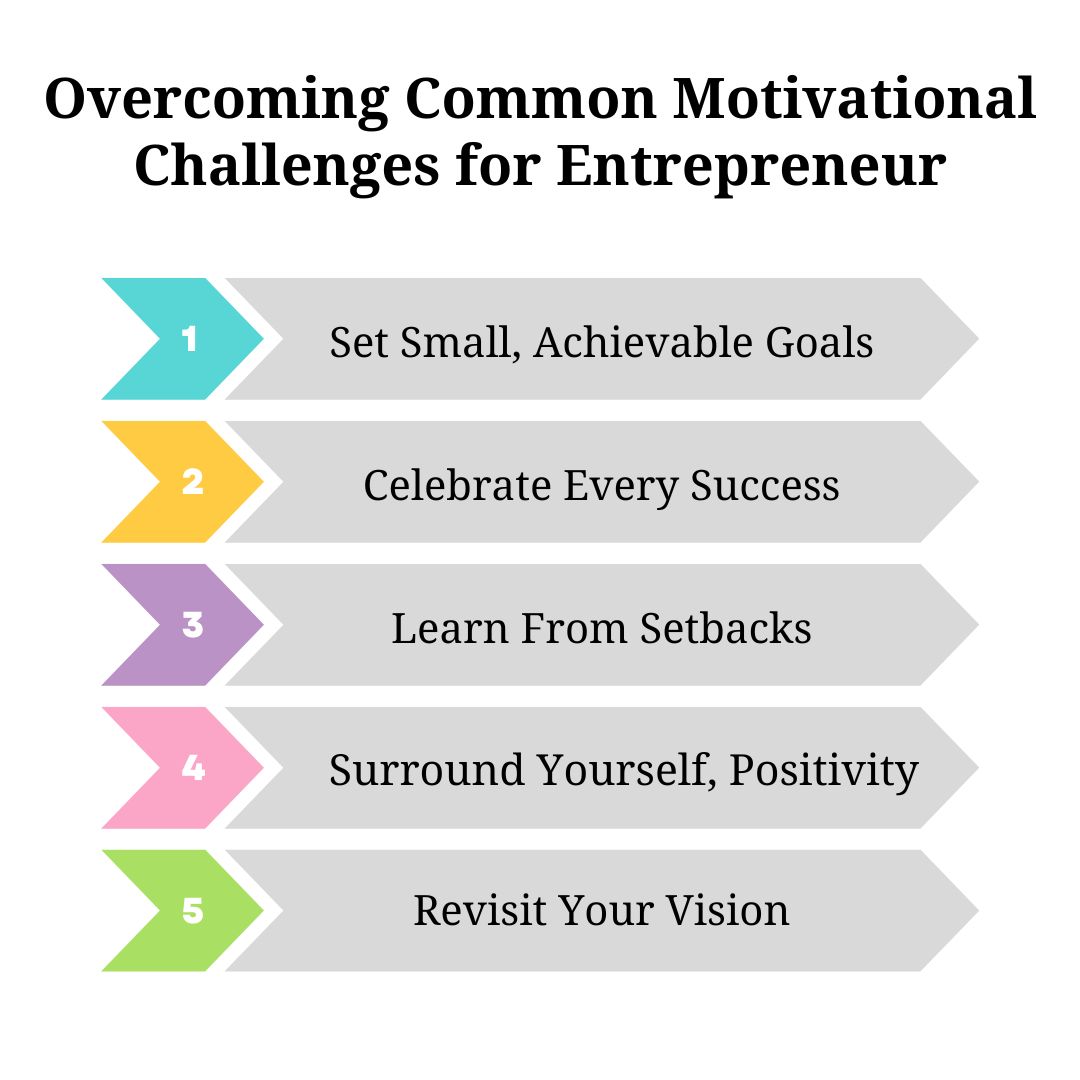 Overcoming Common Motivational Challenges for Entrepreneur

1 Set Small, Achievable Goals

2 Celebrate Every Success

3 Learn From Setbacks

4 Surround Yourself, Positivity

5 Revisit Your Vision